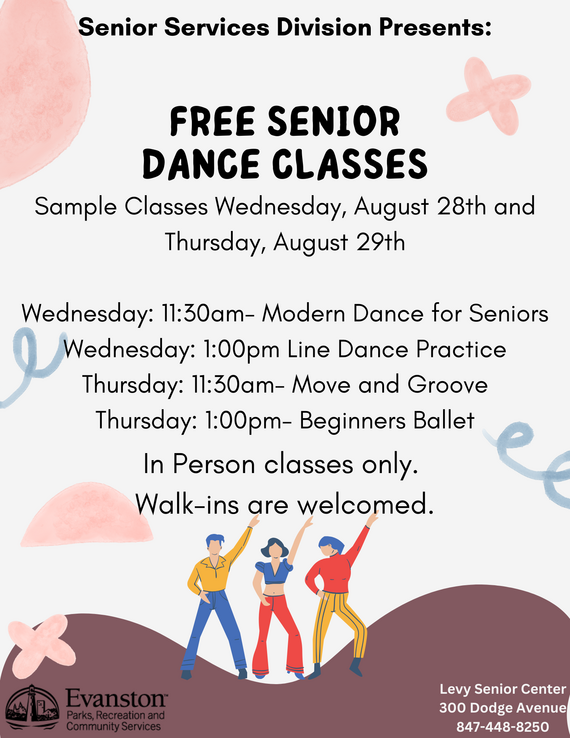 Senior Services Division Presents:

FREE SENIOR DANCE CLASSES

Sample Classes Wednesday, August 28th and Thursday, August 29th

Wednesday: 11:30am- Modern Dance for Seniors
Wednesday: 1:00pm Line Dance Practice
Thursday: 11:30am- Move and Groove
Thursday: 1:00pm- Beginners Ballet

In Person classes only.
Walk-ins are welcomed.

Evanston™
Parks, Recreation and Community Services

Levy Senior Center
300 Dodge Avenue
847-448-8250